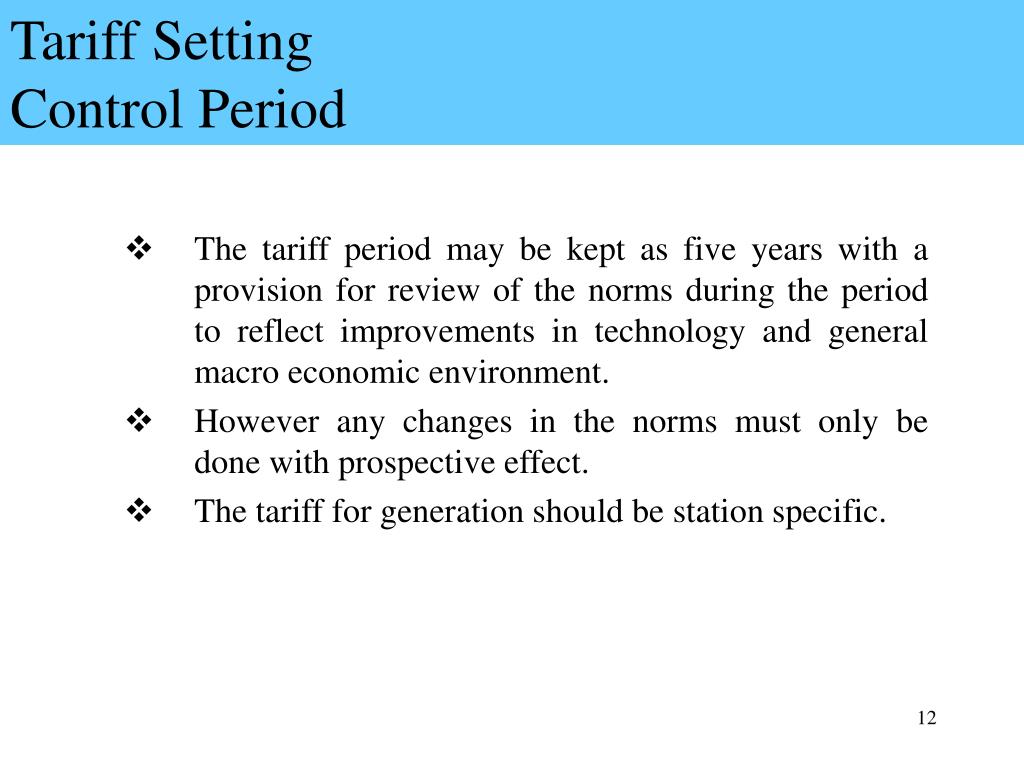 Tariff Setting
Control Period

❖ The tariff period may be kept as five years with a provision for review of the norms during the period to reflect improvements in technology and general macro economic environment.

❖ However any changes in the norms must only be done with prospective effect.

❖ The tariff for generation should be station specific.

12